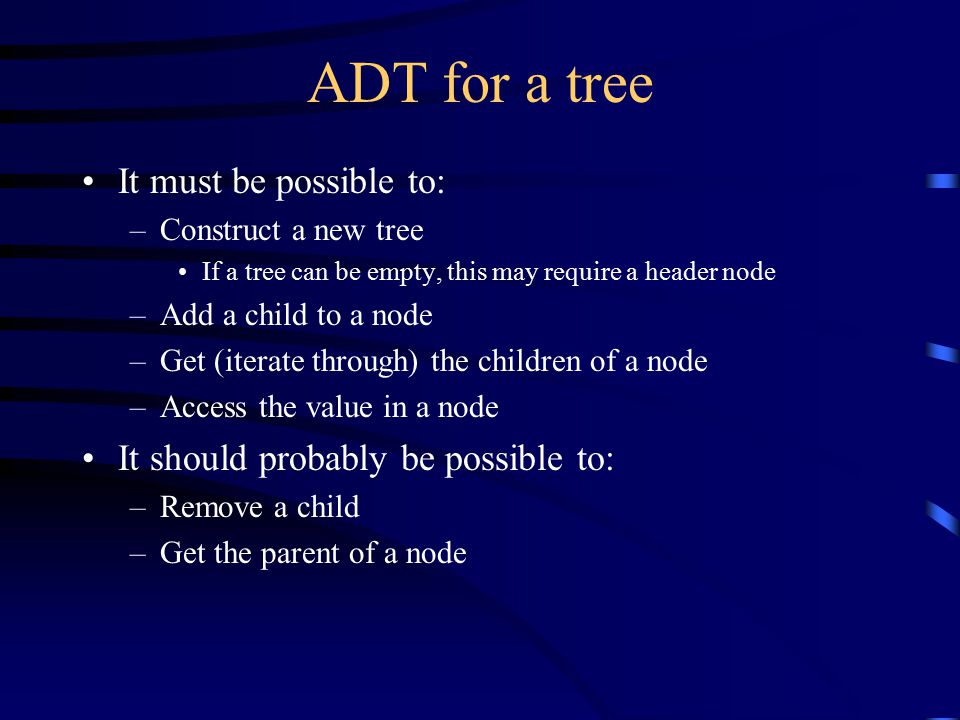 ADT for a tree

• It must be possible to:
  – Construct a new tree
    • If a tree can be empty, this may require a header node
  – Add a child to a node
  – Get (iterate through) the children of a node
  – Access the value in a node
• It should probably be possible to:
  – Remove a child
  – Get the parent of a node